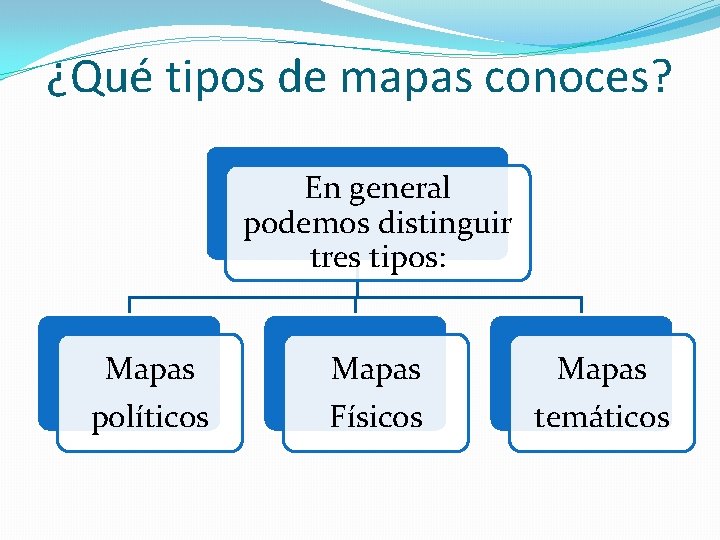 ¿Qué tipos de mapas conoces?

En general podemos distinguir tres tipos:

Mapas políticos

Mapas Físicos

Mapas temáticos